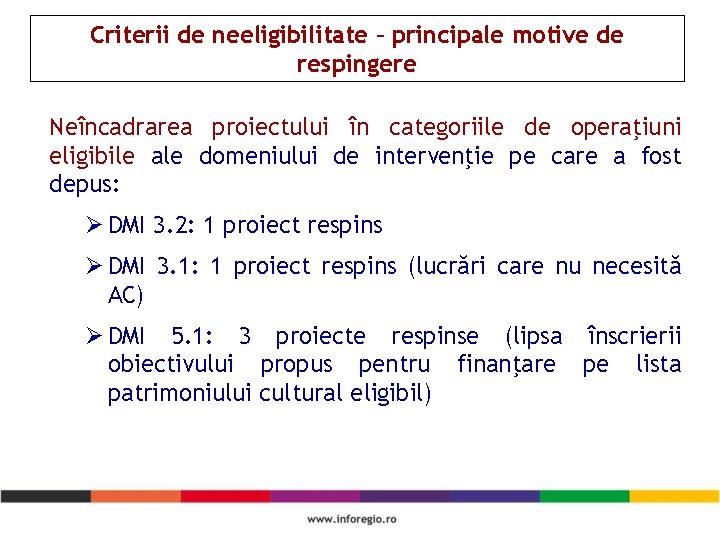 Criterii de neeligibilitate – principale motive de respingere

Neîncadrarea proiectului în categoriile de operaţiuni eligibile ale domeniului de intervenţie pe care a fost depus:

➢ DMI 3.2: 1 proiect respins

➢ DMI 3.1: 1 proiect respins (lucrări care nu necesită AC)

➢ DMI 5.1: 3 proiecte respinse (lipsa înscrierii obiectivului propus pentru finanţare pe lista patrimoniului cultural eligibil)

www.inforegio.ro